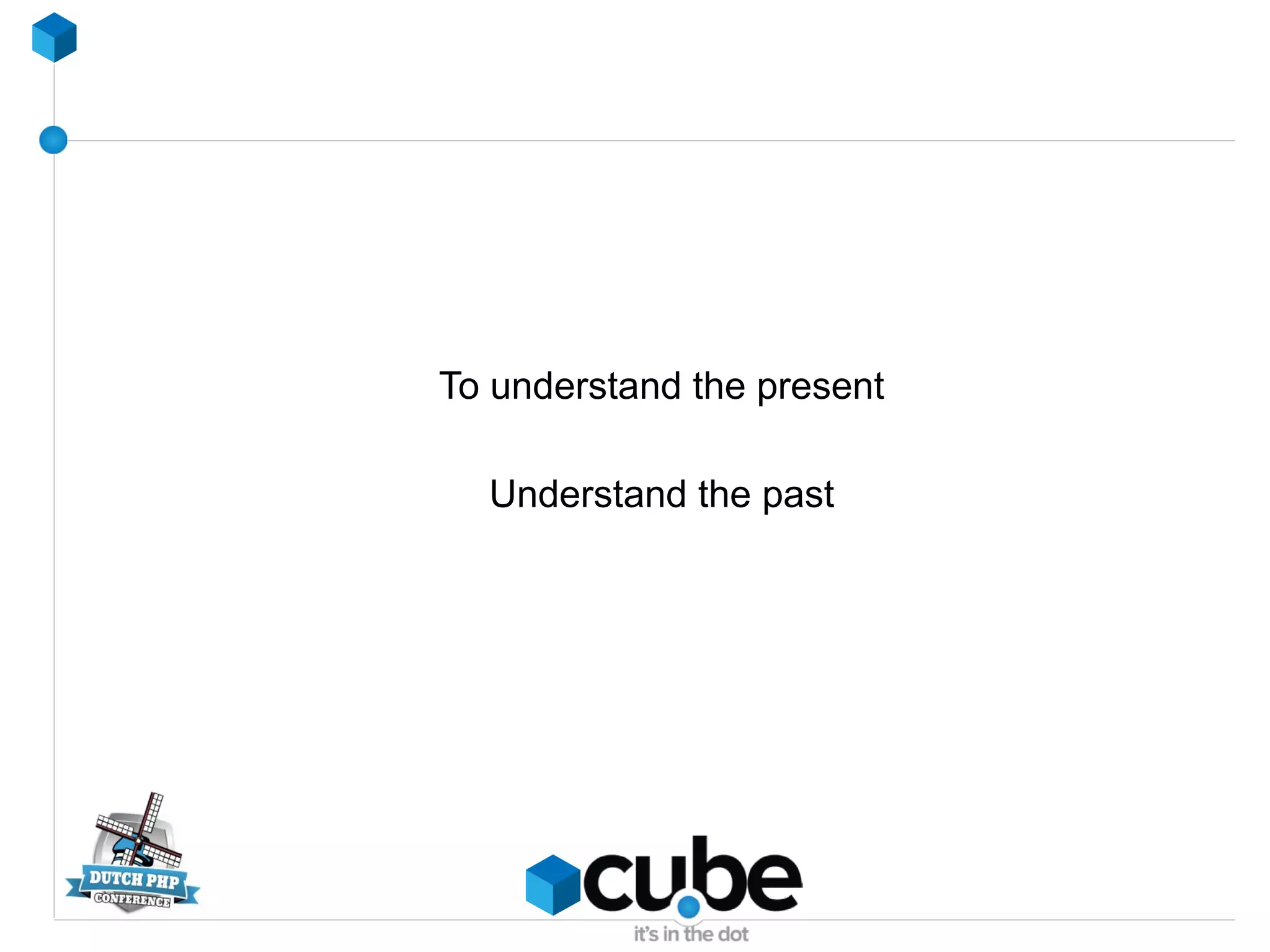 To understand the present

Understand the past

DUTCH PHP CONFERENCE

cube
it's in the dot